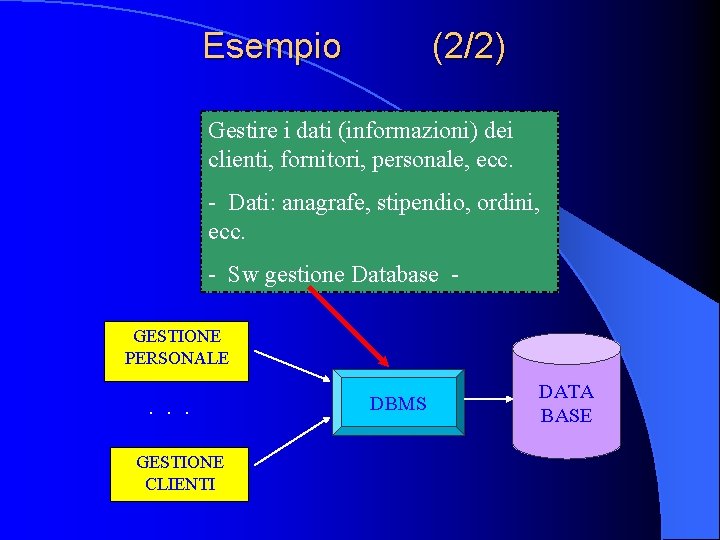 Esempio (2/2)

Gestire i dati (informazioni) dei clienti, fornitori, personale, ecc.

- Dati: anagrafe, stipendio, ordini, ecc.

- Sw gestione Database -

GESTIONE PERSONALE

. . .

GESTIONE CLIENTI

DBMS

DATA BASE